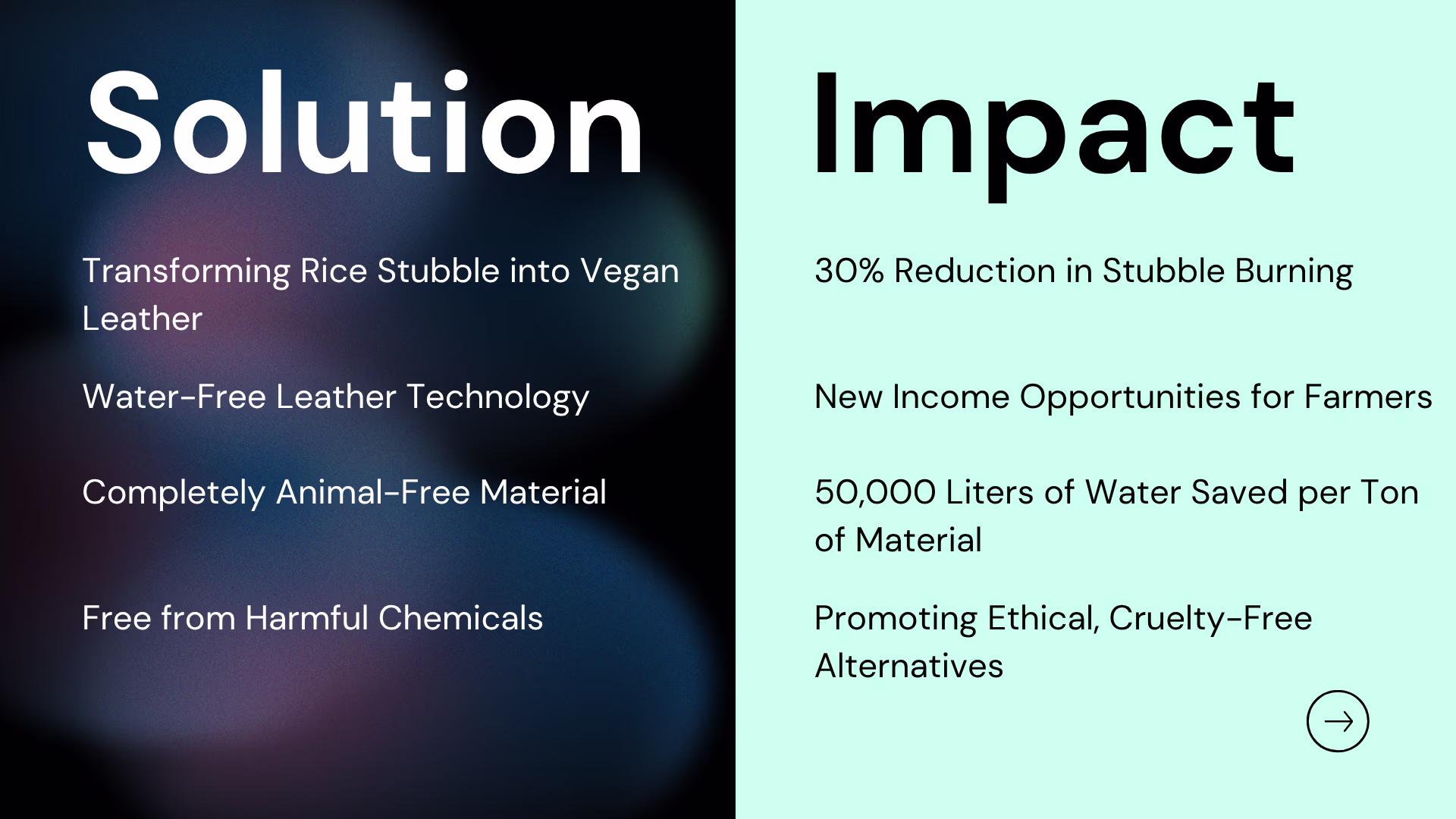 Solution

Transforming Rice Stubble into Vegan Leather

Water-Free Leather Technology

Completely Animal-Free Material

Free from Harmful Chemicals

Impact

30% Reduction in Stubble Burning

New Income Opportunities for Farmers

50,000 Liters of Water Saved per Ton of Material

Promoting Ethical, Cruelty-Free Alternatives